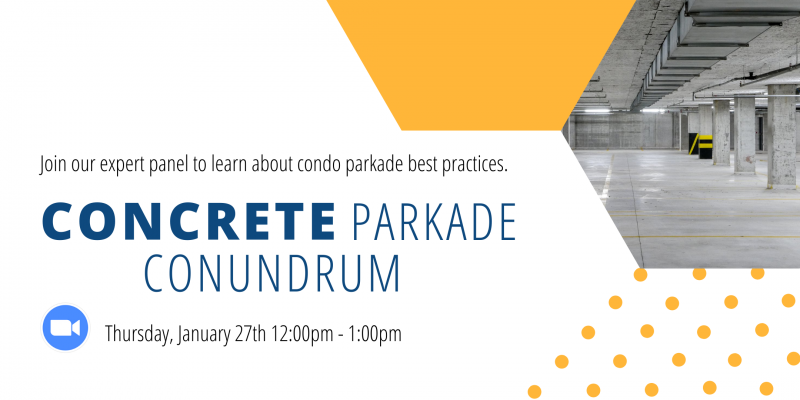 Join our expert panel to learn about condo parkade best practices.

CONCRETE PARKADE CONUNDRUM

Thursday, January 27th 12:00pm - 1:00pm